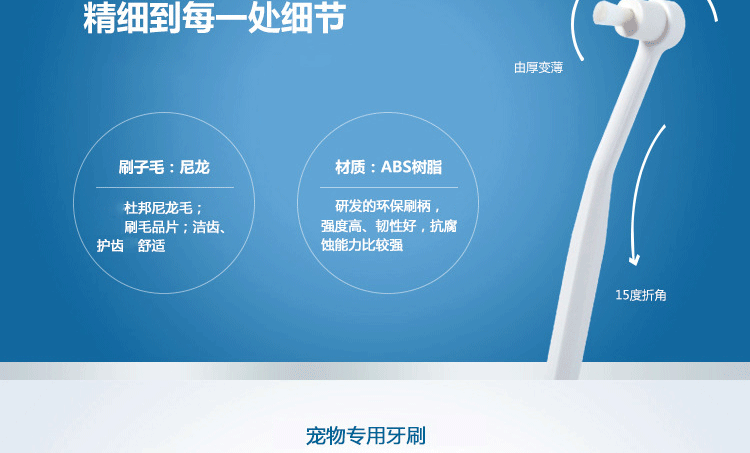 精细到每一处细节

由厚变薄

刷子毛：尼龙

杜邦尼龙毛；
刷毛品片；洁齿、
护齿 舒适

材质：ABS树脂

研发的环保刷柄，
强度高、韧性好，抗腐
蚀能力比较强

15度折角

宠物专用牙刷